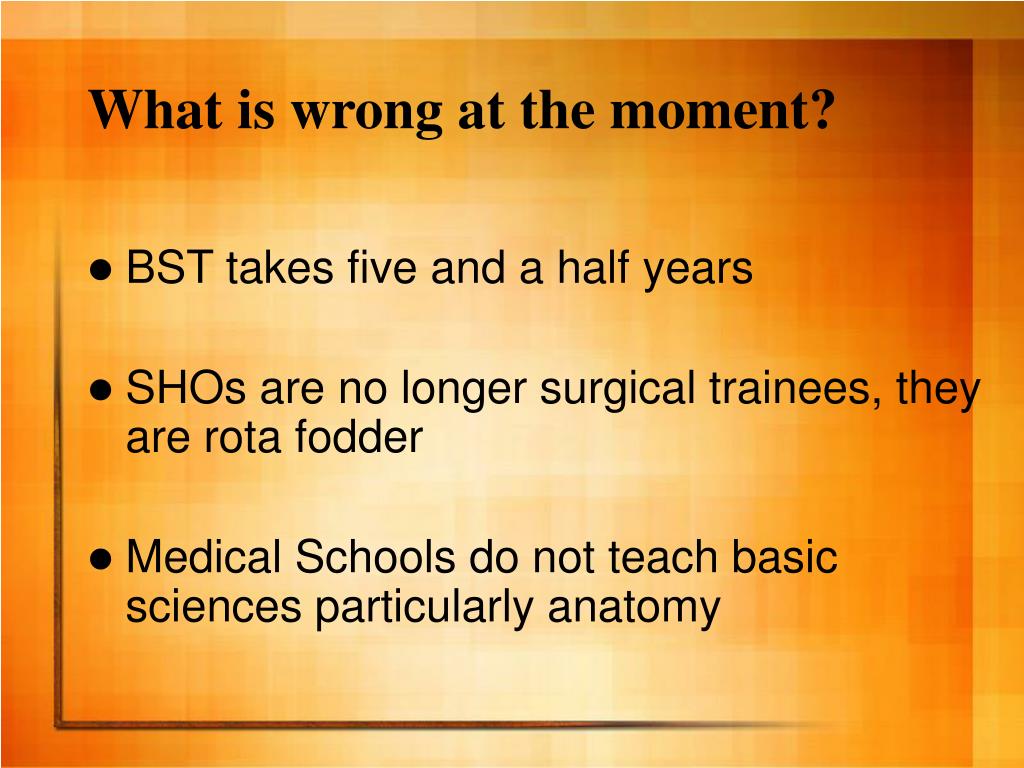 What is wrong at the moment?

● BST takes five and a half years

● SHOs are no longer surgical trainees, they are rota fodder

● Medical Schools do not teach basic sciences particularly anatomy